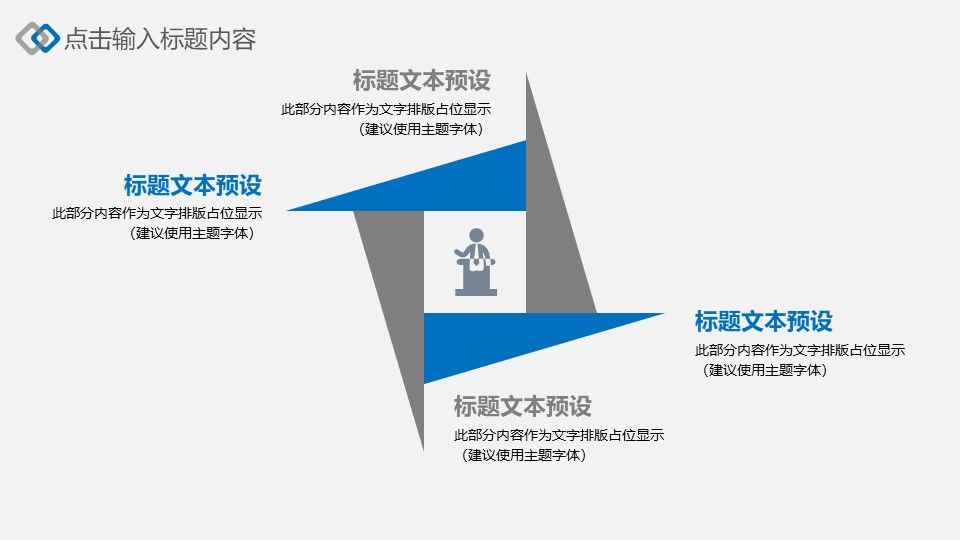 点击输入标题内容

标题文本预设
此部分内容作为文字排版占位显示
（建议使用主题字体）

标题文本预设
此部分内容作为文字排版占位显示
（建议使用主题字体）

标题文本预设
此部分内容作为文字排版占位显示
（建议使用主题字体）

标题文本预设
此部分内容作为文字排版占位显示
（建议使用主题字体）